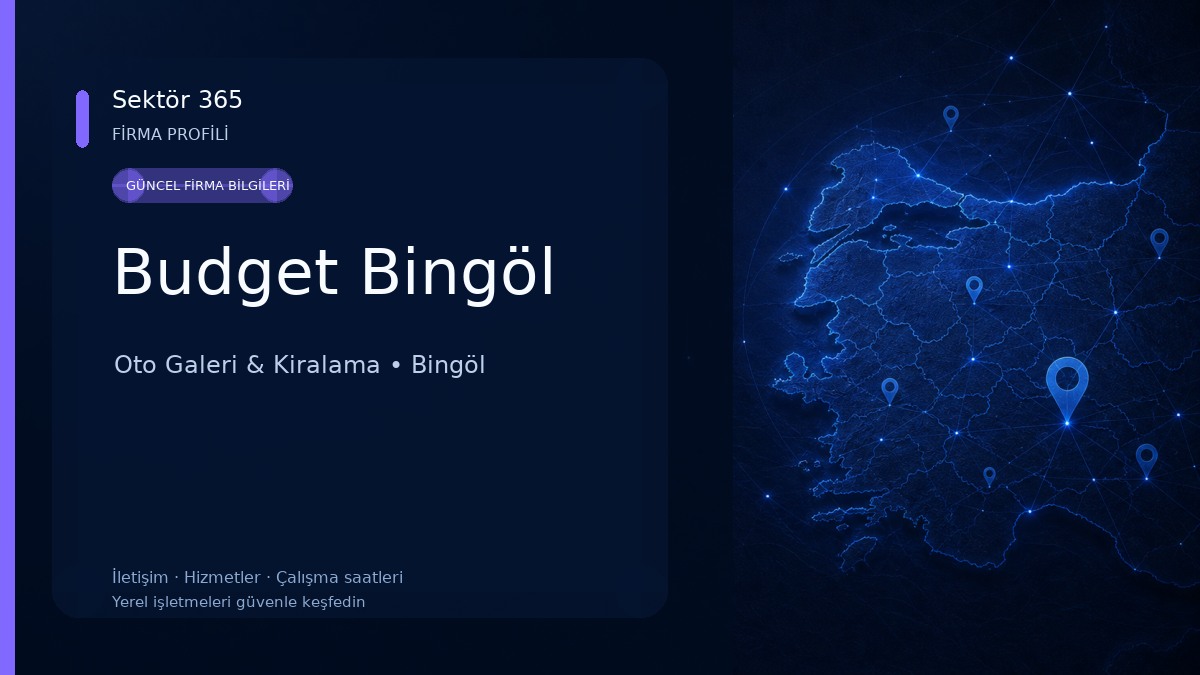 Sektör 365
FİRMA PROFİLİ

GÜNCEL FİRMA BİLGİLERİ

Budget Bingöl

Oto Galeri & Kiralama • Bingöl

İletişim · Hizmetler · Çalışma saatleri
Yerel işletmeleri güvenle keşfedin